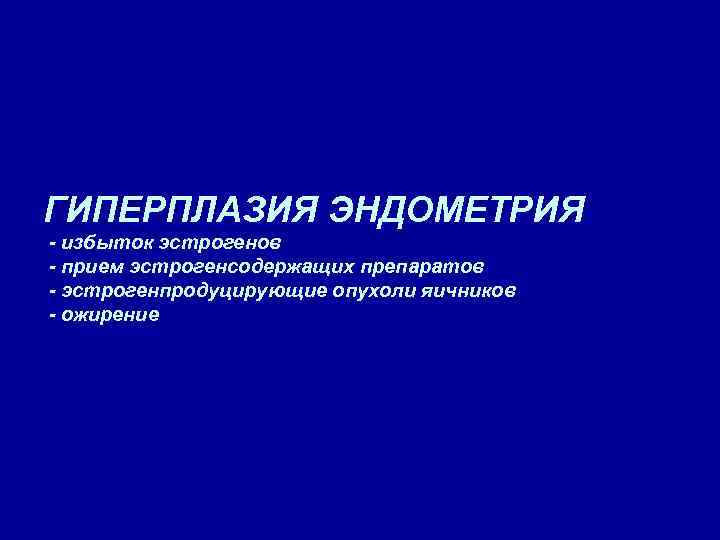 ГИПЕРПЛАЗИЯ ЭНДОМЕТРИЯ
- избыток эстрогенов
- прием эстрогенсодержащих препаратов
- эстрогенпродуцирующие опухоли яичников
- ожирение